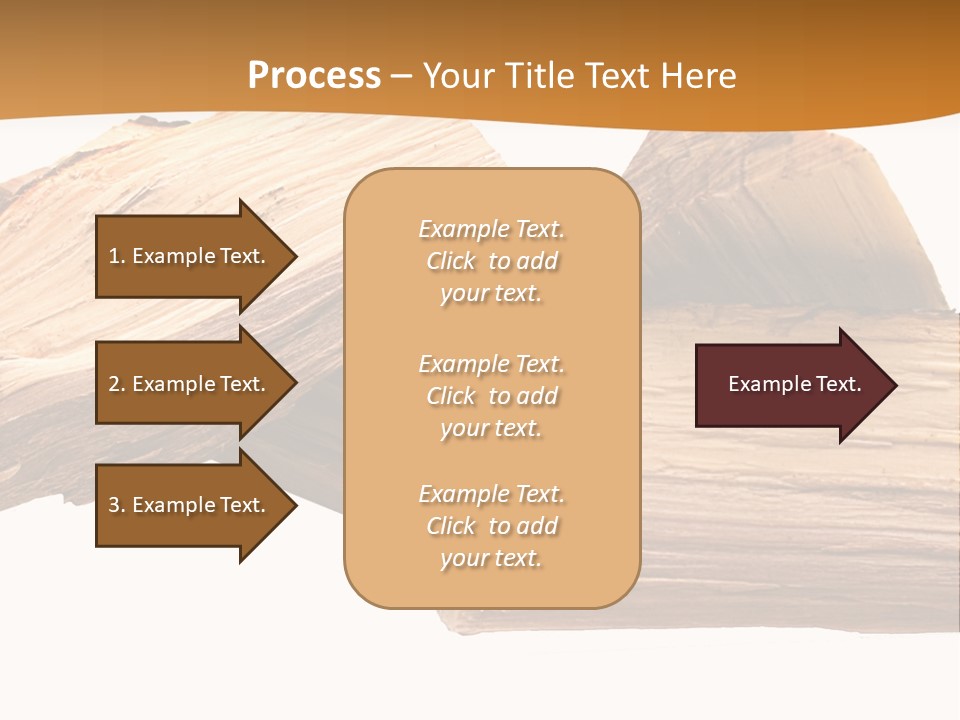 Process – Your Title Text Here

1. Example Text.

2. Example Text.

3. Example Text.

Example Text. Click to add your text.

Example Text. Click to add your text.

Example Text. Click to add your text.

Example Text.